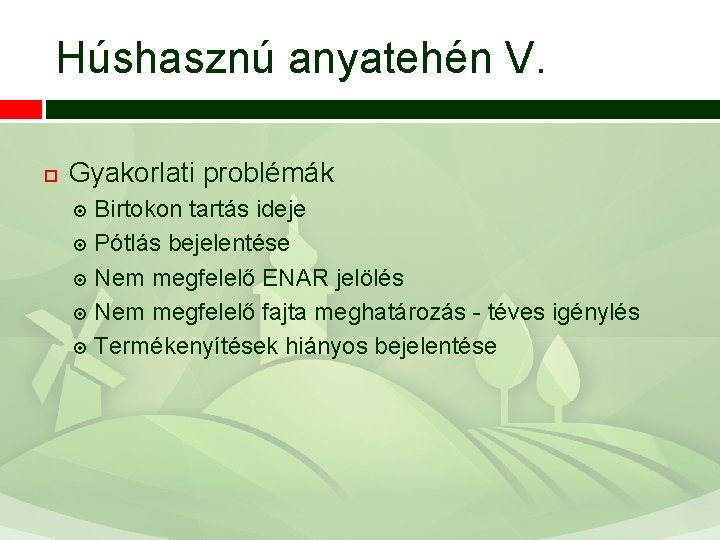 Húshasznú anyatehén V.

Gyakorlati problémák

Birtokon tartás ideje

Pótlás bejelentése

Nem megfelelő ENAR jelölés

Nem megfelelő fajta meghatározás - téves igénylés

Termékenyítések hiányos bejelentése